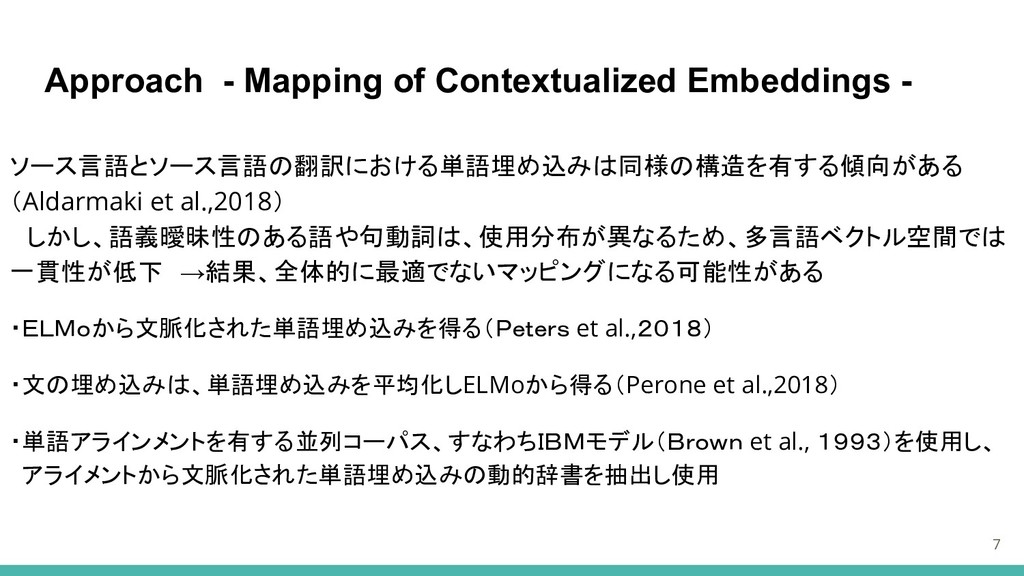 Approach - Mapping of Contextualized Embeddings -

ソース言語とソース言語の翻訳における単語埋め込みは同様の構造を有する傾向がある（Aldarmaki et al.,2018）
しかし、語義曖昧性のある語や句動詞は、使用分布が異なるため、多言語ベクトル空間では一貫性が低下 →結果、全体的に最適でないマッピングになる可能性がある

・ELMoから文脈化された単語埋め込みを得る（Peters et al.,2018）

・文の埋め込みは、単語埋め込みを平均化しELMoから得る（Perone et al.,2018）

・単語アラインメントを有する並列コーパス、すなわちIBMモデル（Brown et al., 1993）を使用し、アライメントから文脈化された単語埋め込みの動的辞書を抽出し使用

7